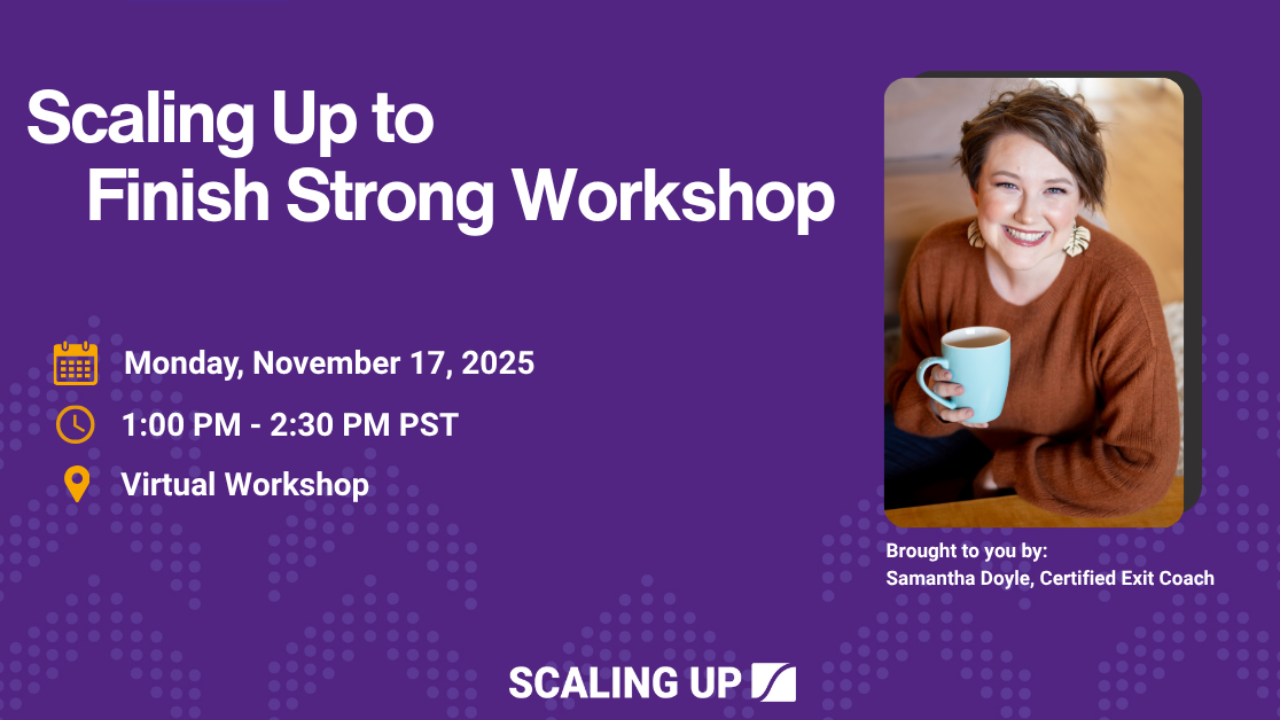 Scaling Up to
Finish Strong Workshop

Monday, November 17, 2025

1:00 PM - 2:30 PM PST

Virtual Workshop

Brought to you by:
Samantha Doyle, Certified Exit Coach

SCALING UP